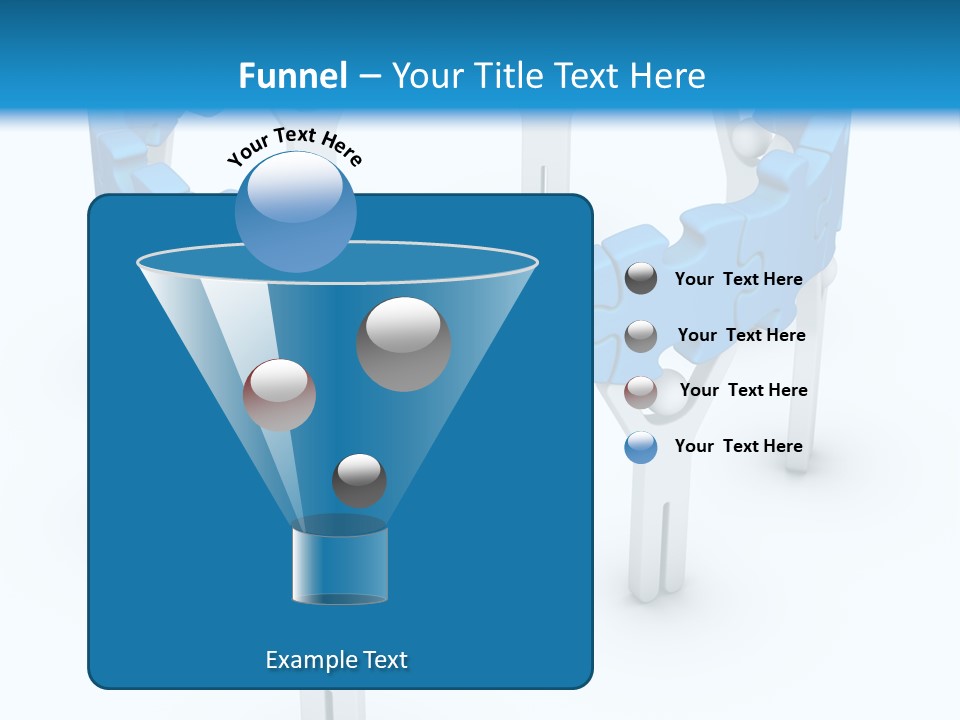 Funnel – Your Title Text Here

Your Text Here

Your Text Here

Your Text Here

Your Text Here

Your Text Here

Example Text